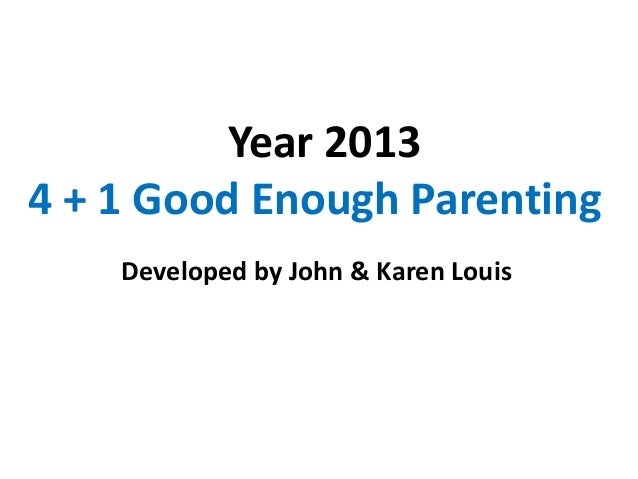 Year 2013
4 + 1 Good Enough Parenting

Developed by John & Karen Louis